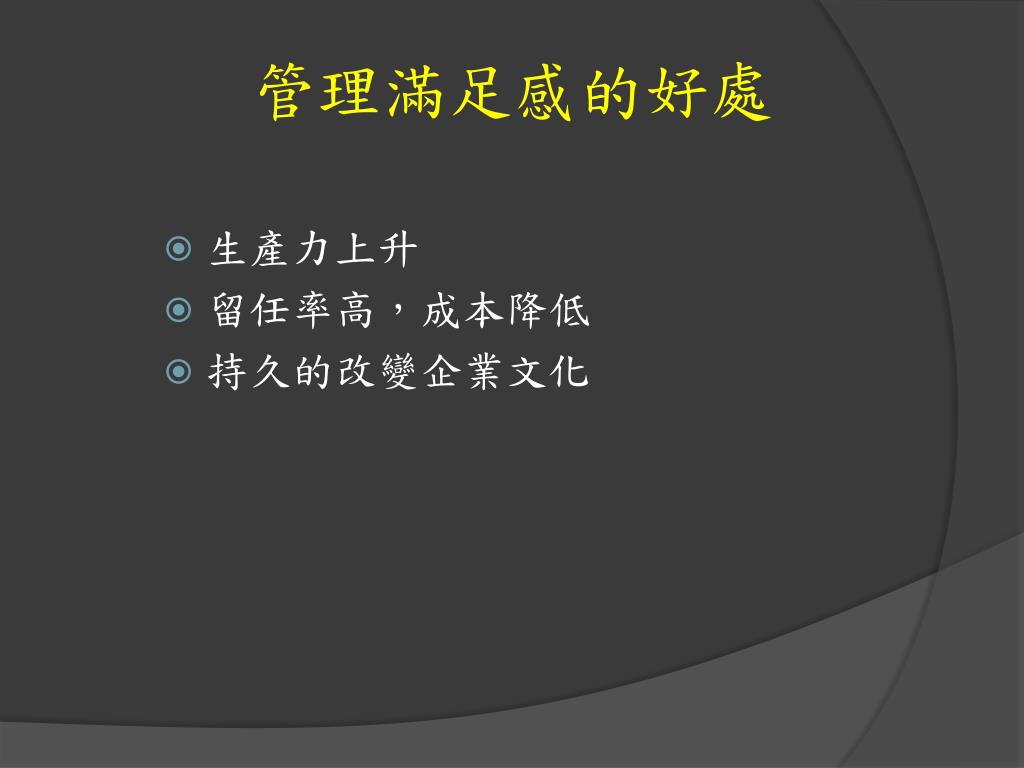 管理滿足感的好處

生產力上升
留任率高，成本降低
持久的改變企業文化